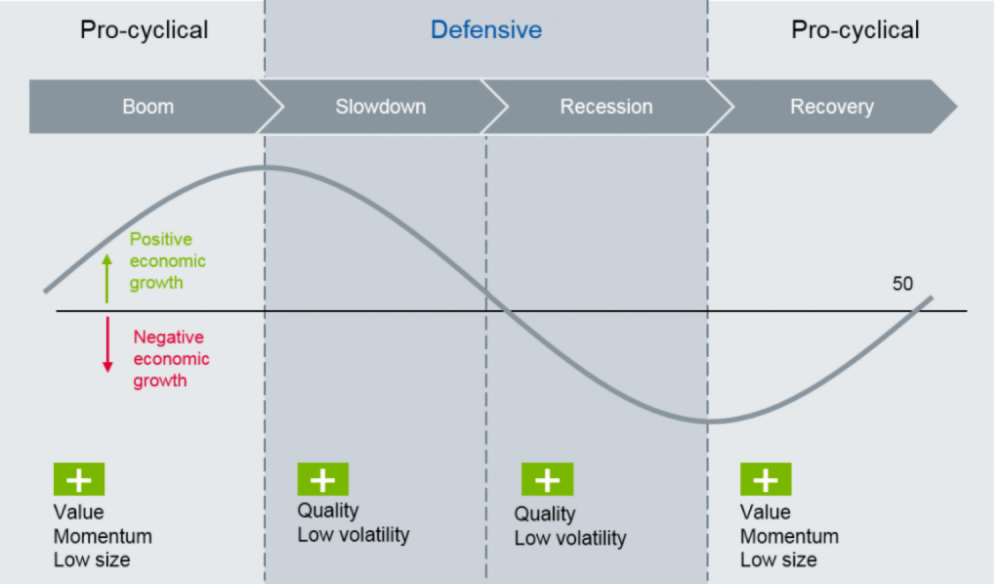 Pro-cyclical

Defensive

Pro-cyclical

Boom

Slowdown

Recession

Recovery

Positive economic growth

Negative economic growth

50

+
Value
Momentum
Low size

+
Quality
Low volatility

+
Quality
Low volatility

+
Value
Momentum
Low size